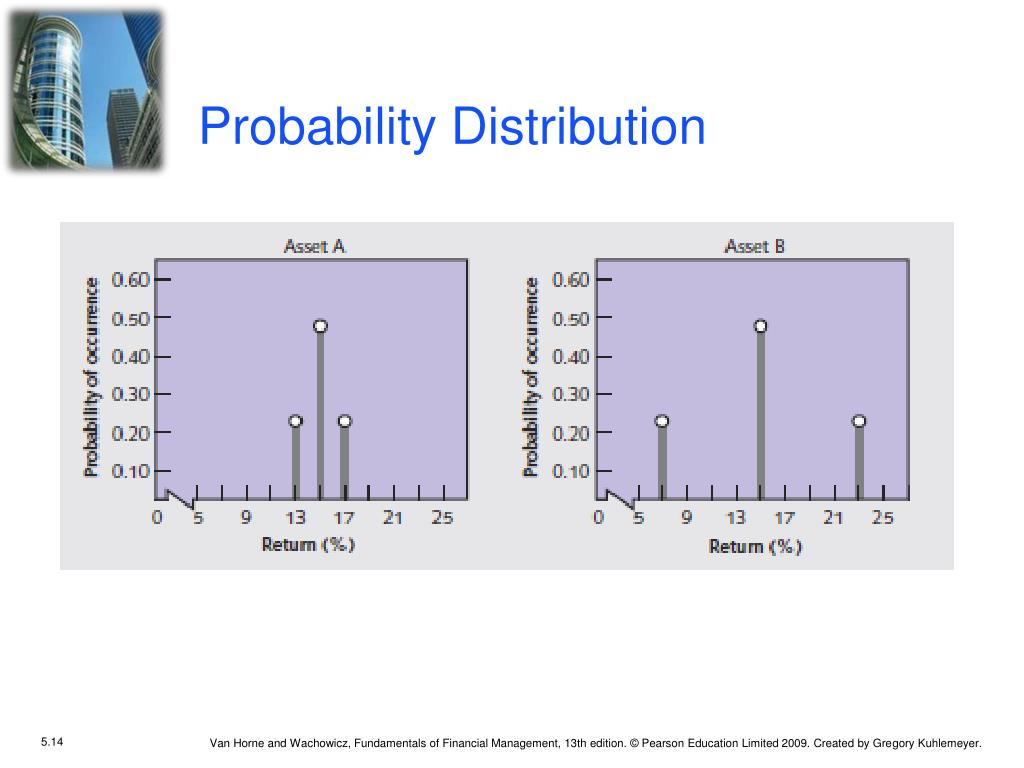 Probability Distribution

Asset A

Probability of occurrence

0.60
0.50
0.40
0.30
0.20
0.10

0 5 9 13 17 21 25

Return (%)

Asset B

Probability of occurrence

0.60
0.50
0.40
0.30
0.20
0.10

0 5 9 13 17 21 25

Return (%)

5.14

Van Horne and Wachowicz, Fundamentals of Financial Management, 13th edition. © Pearson Education Limited 2009. Created by Gregory Kuhlemeyer.